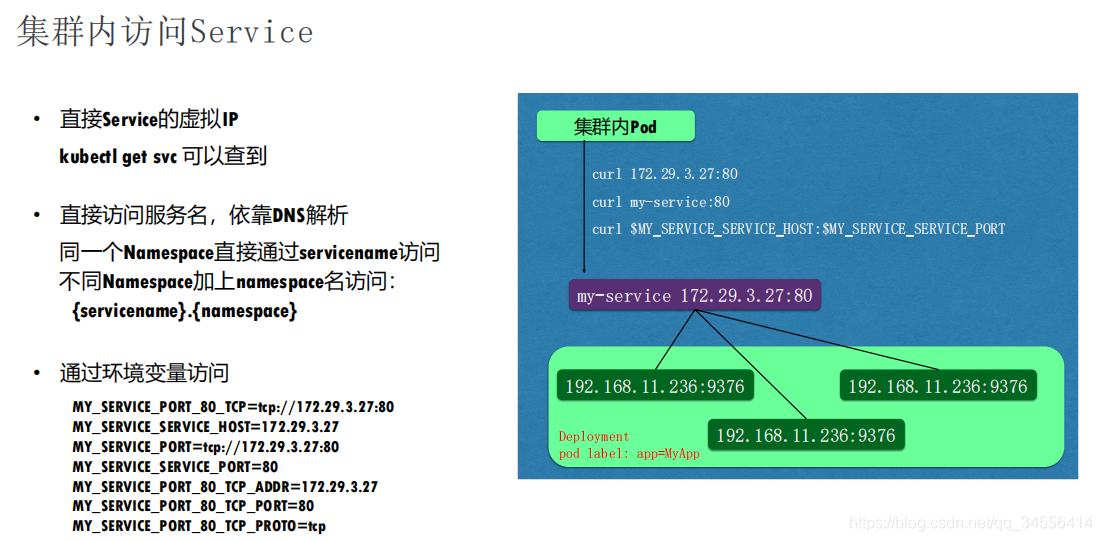 集群内访问Service

• 直接Service的虚拟IP
kubectl get svc 可以查到

• 直接访问服务名，依靠DNS解析
同一个Namespace直接通过servicename访问
不同Namespace加上namespace名访问：
{servicename}.{namespace}

• 通过环境变量访问
MY_SERVICE_PORT_80_TCP=tcp://172.29.3.27:80
MY_SERVICE_SERVICE_HOST=172.29.3.27
MY_SERVICE_PORT=tcp://172.29.3.27:80
MY_SERVICE_SERVICE_PORT=80
MY_SERVICE_PORT_80_TCP_ADDR=172.29.3.27
MY_SERVICE_PORT_80_TCP_PORT=80
MY_SERVICE_PORT_80_TCP_PROTO=tcp

集群内Pod

curl 172.29.3.27:80
curl my-service:80
curl $MY_SERVICE_SERVICE_HOST:$MY_SERVICE_SERVICE_PORT

my-service 172.29.3.27:80

192.168.11.236:9376
192.168.11.236:9376
192.168.11.236:9376

Deployment
pod label: app=MyApp

https://blog.csdn.net/qq_34556414